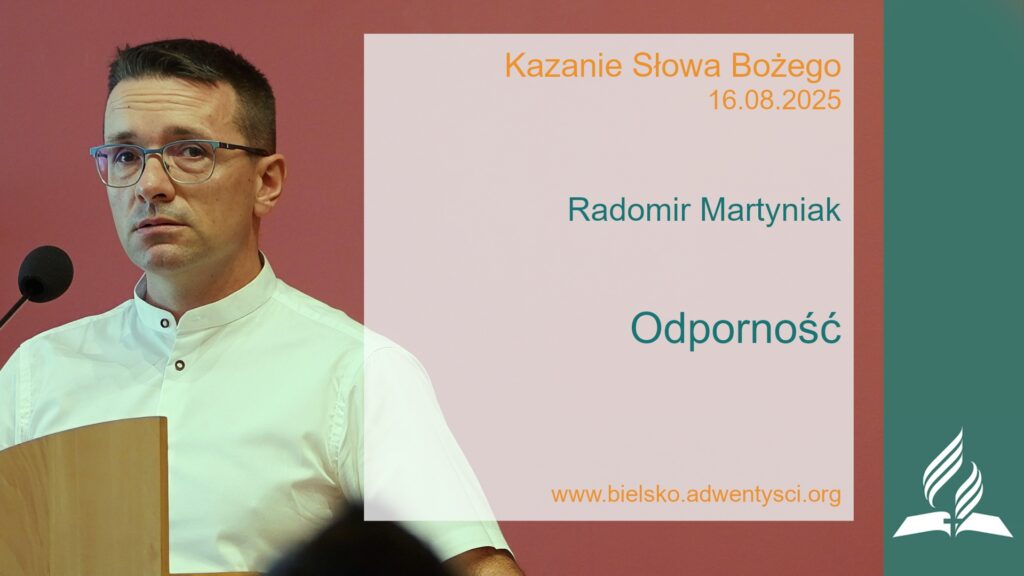 Kazanie Słowa Bożego
16.08.2025

Radomir Martyniak

Odporność

www.bielsko.adwentysci.org